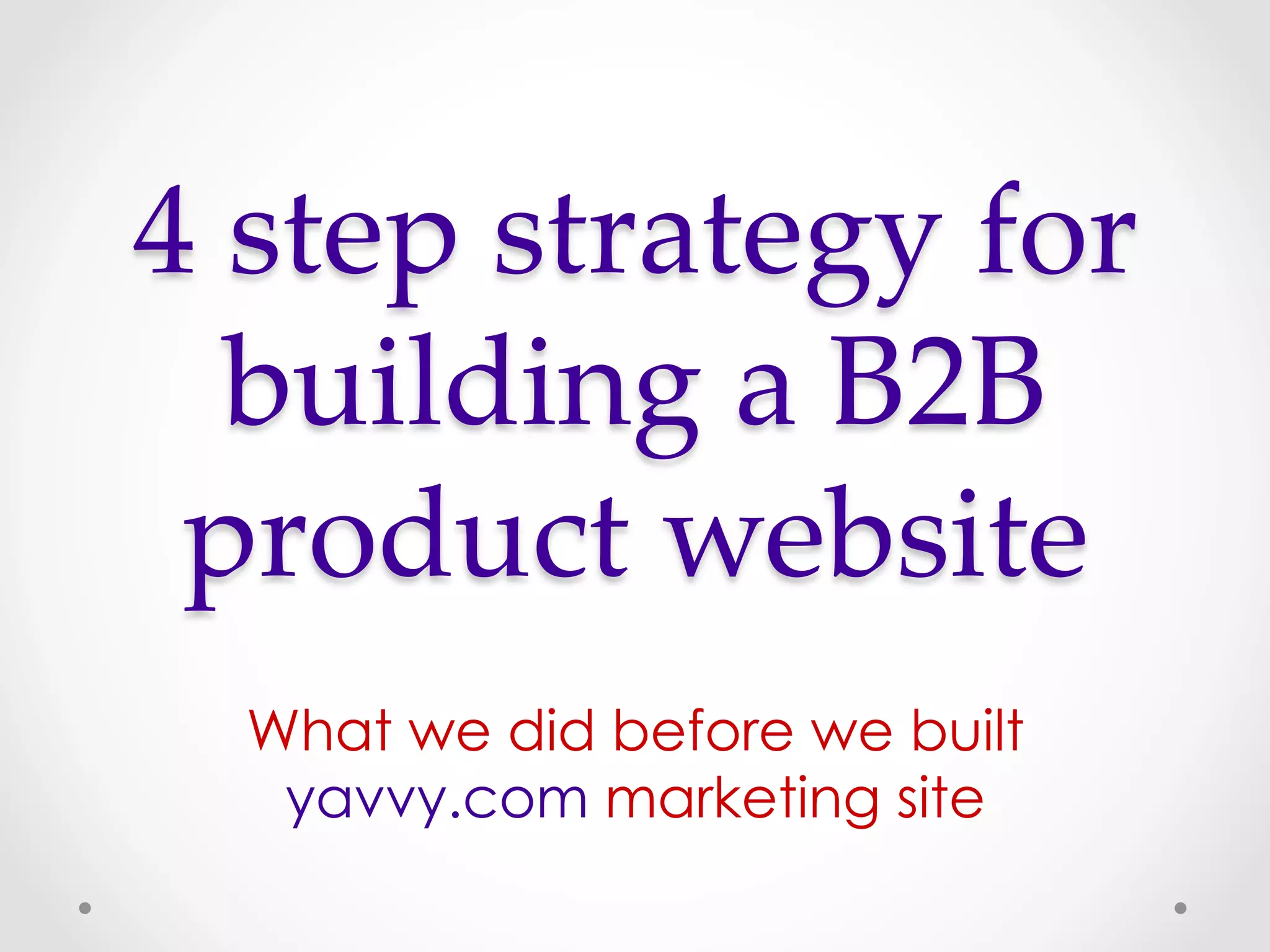 4 step strategy for building a B2B product website

What we did before we built yavvy.com marketing site